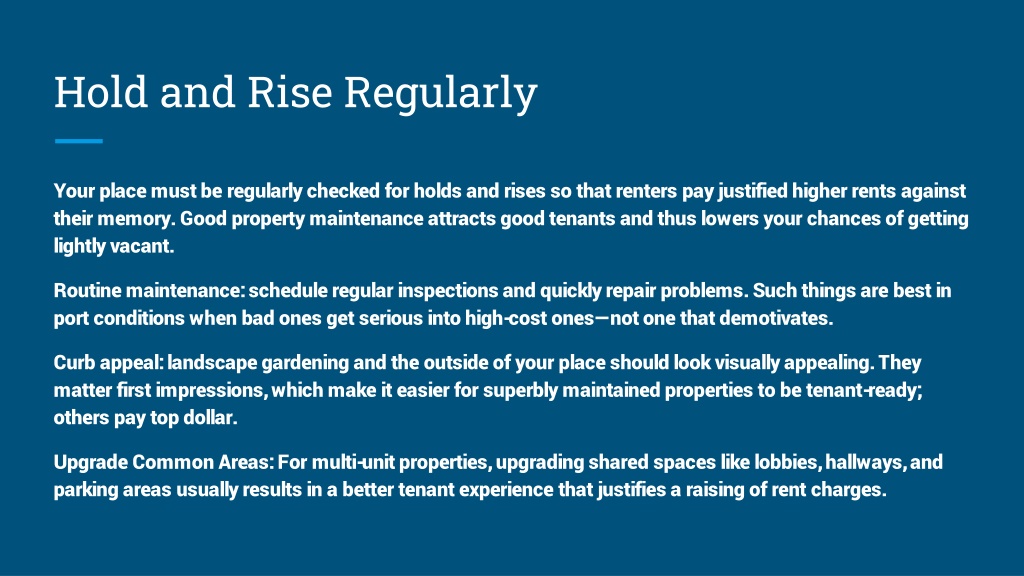 Hold and Rise Regularly

Your place must be regularly checked for holds and rises so that renters pay justified higher rents against their memory. Good property maintenance attracts good tenants and thus lowers your chances of getting lightly vacant.

Routine maintenance: schedule regular inspections and quickly repair problems. Such things are best in port conditions when bad ones get serious into high-cost ones—not one that demotivates.

Curb appeal: landscape gardening and the outside of your place should look visually appealing. They matter first impressions, which make it easier for superbly maintained properties to be tenant-ready; others pay top dollar.

Upgrade Common Areas: For multi-unit properties, upgrading shared spaces like lobbies, hallways, and parking areas usually results in a better tenant experience that justifies a raising of rent charges.